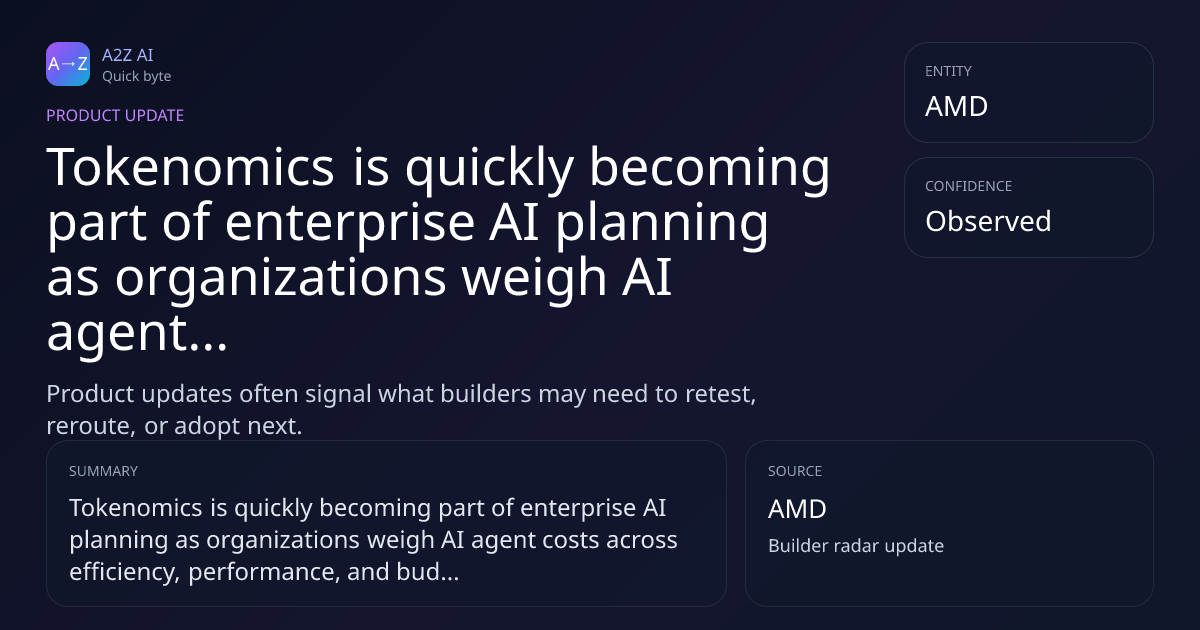 A→Z
A2Z AI
Quick byte

PRODUCT UPDATE

Tokenomics is quickly becoming part of enterprise AI planning as organizations weigh AI agent...

Product updates often signal what builders may need to retest, reroute, or adopt next.

ENTITY
AMD

CONFIDENCE
Observed

SUMMARY
Tokenomics is quickly becoming part of enterprise AI planning as organizations weigh AI agent costs across efficiency, performance, and bud...

SOURCE
AMD
Builder radar update